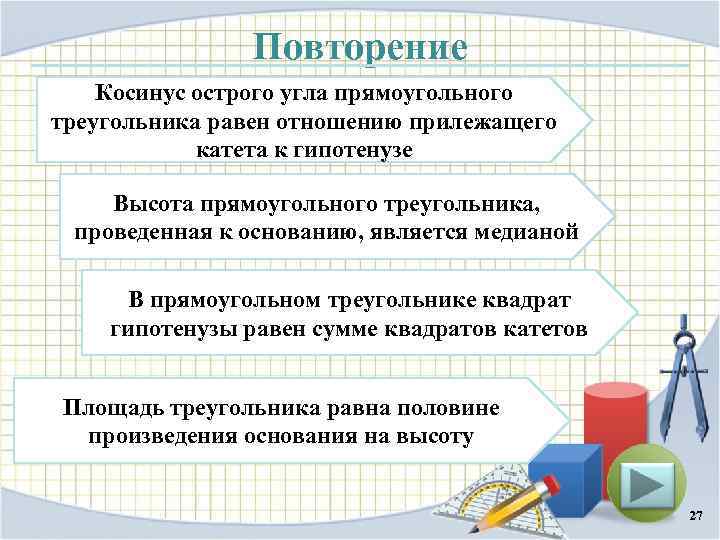 Повторение

Косинус острого угла прямоугольного треугольника равен отношению прилежащего катета к гипотенузе

Высота прямоугольного треугольника, проведенная к основанию, является медианой

В прямоугольном треугольнике квадрат гипотенузы равен сумме квадратов катетов

Площадь треугольника равна половине произведения основания на высоту

27